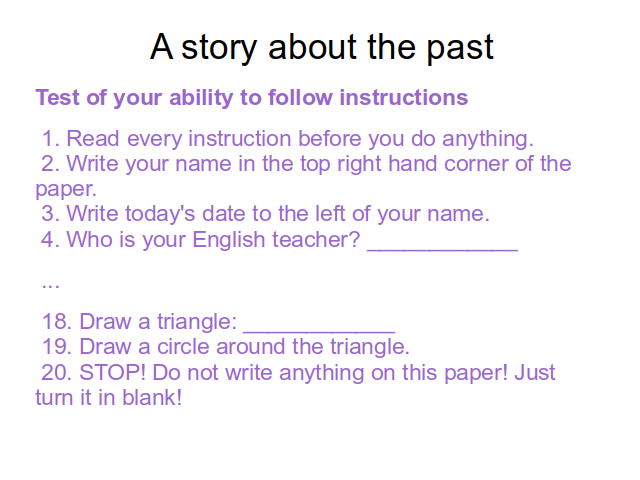 A story about the past

Test of your ability to follow instructions

1. Read every instruction before you do anything.
2. Write your name in the top right hand corner of the paper.
3. Write today's date to the left of your name.
4. Who is your English teacher? ____________

...

18. Draw a triangle: ____________
19. Draw a circle around the triangle.
20. STOP! Do not write anything on this paper! Just turn it in blank!